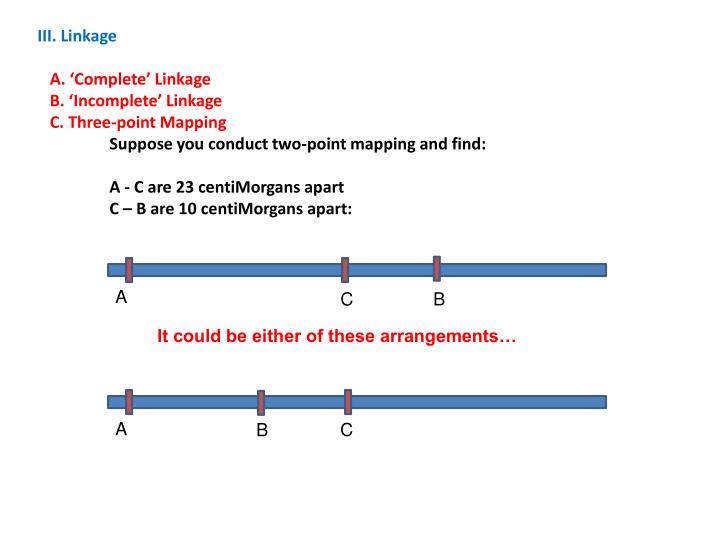 III. Linkage

A. 'Complete' Linkage
B. 'Incomplete' Linkage
C. Three-point Mapping

Suppose you conduct two-point mapping and find:

A - C are 23 centiMorgans apart
C – B are 10 centiMorgans apart:

A C B

It could be either of these arrangements…

A B C